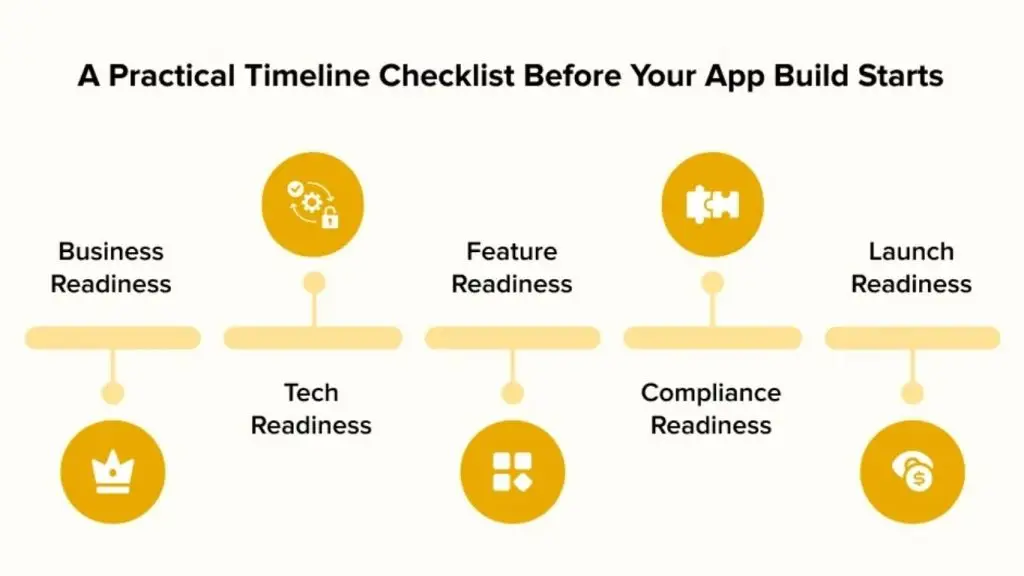 A Practical Timeline Checklist Before Your App Build Starts

Business Readiness

Tech Readiness

Feature Readiness

Compliance Readiness

Launch Readiness